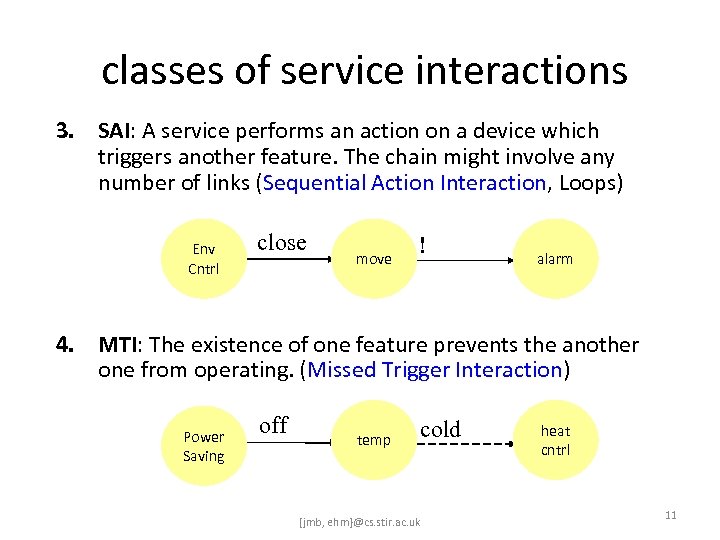 classes of service interactions

3. SAI: A service performs an action on a device which triggers another feature. The chain might involve any number of links (Sequential Action Interaction, Loops)

Env Cntrl

close

move

!

alarm

4. MTI: The existence of one feature prevents the another one from operating. (Missed Trigger Interaction)

Power Saving

off

temp

cold

heat cntrl

[jmb, ehm]@cs.stir.ac.uk

11